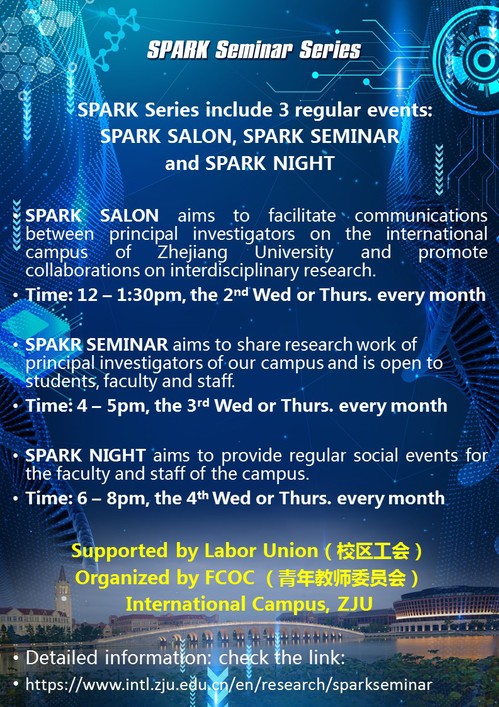 SPARK Seminar Series

SPARK Series include 3 regular events:
SPARK SALON, SPARK SEMINAR
and SPARK NIGHT

• SPARK SALON aims to facilitate communications between principal investigators on the international campus of Zhejiang University and promote collaborations on interdisciplinary research.
• Time: 12 – 1:30pm, the 2$^{nd}$ Wed or Thurs. every month

• SPAKR SEMINAR aims to share research work of principal investigators of our campus and is open to students, faculty and staff.
• Time: 4 – 5pm, the 3$^{rd}$ Wed or Thurs. every month

• SPARK NIGHT aims to provide regular social events for the faculty and staff of the campus.
• Time: 6 – 8pm, the 4$^{th}$ Wed or Thurs. every month

Supported by Labor Union（校区工会）
Organized by FCOC （青年教师委员会）
International Campus, ZJU

• Detailed information: check the link:
• https://www.intl.zju.edu.cn/en/research/sparkseminar